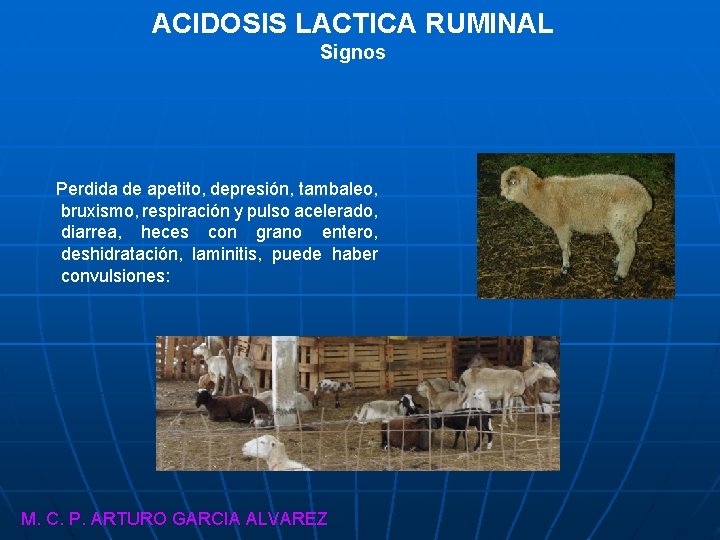 ACIDOSIS LACTICA RUMINAL
Signos

Perdida de apetito, depresión, tambaleo, bruxismo, respiración y pulso acelerado, diarrea, heces con grano entero, deshidratación, laminitis, puede haber convulsiones:

M. C. P. ARTURO GARCIA ALVAREZ